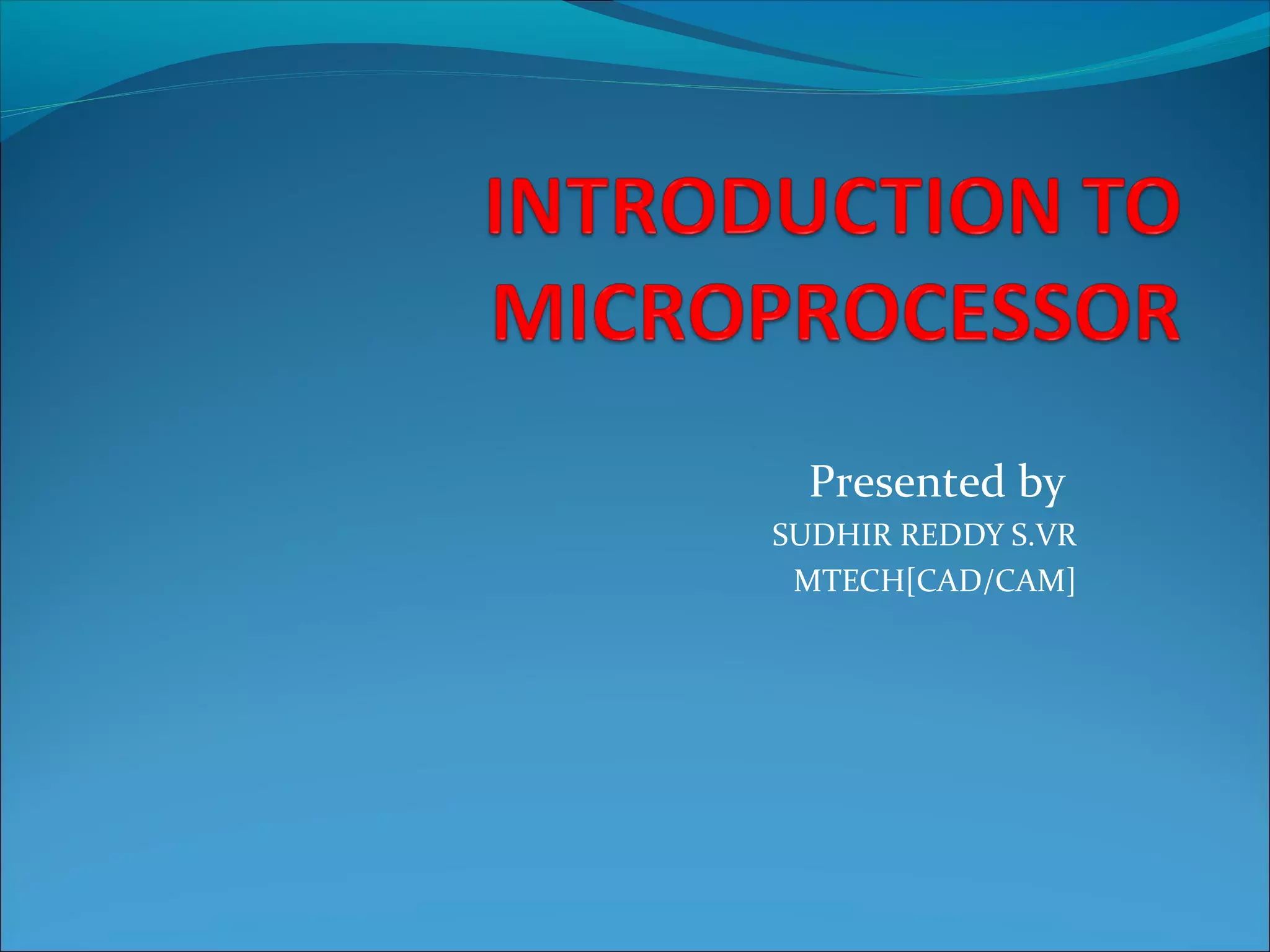 INTRODUCTION TO MICROPROCESSOR

Presented by
SUDHIR REDDY S.VR
MTECH[CAD/CAM]